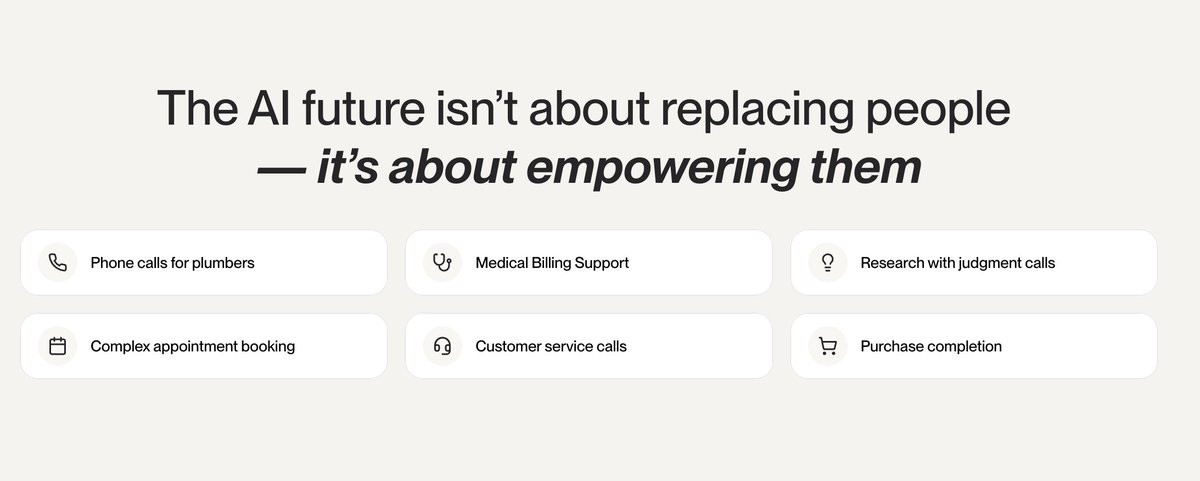 The AI future isn't about replacing people — it's about empowering them

Phone calls for plumbers

Medical Billing Support

Research with judgment calls

Complex appointment booking

Customer service calls

Purchase completion